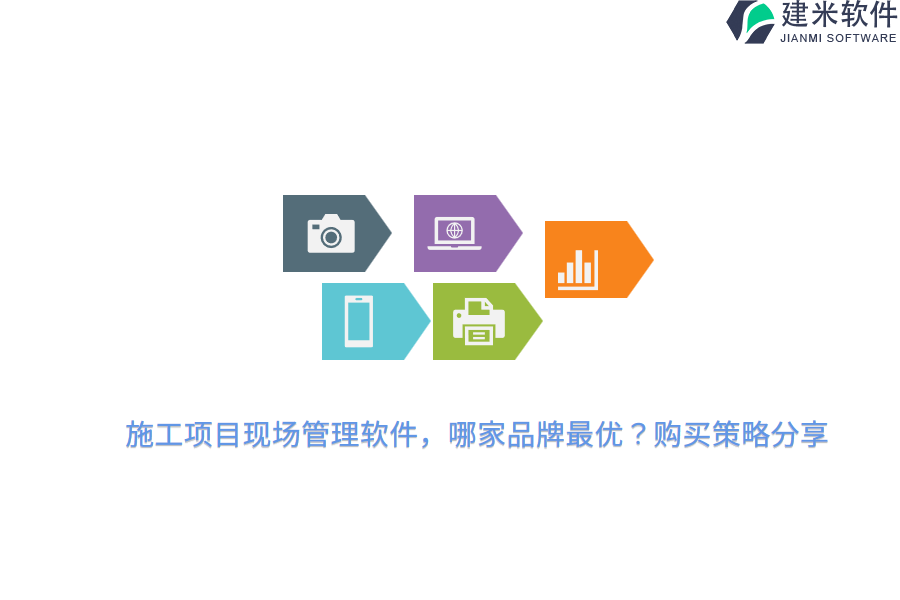 建米软件
JIANMI SOFTWARE

施工项目现场管理软件，哪家品牌最优？购买策略分享